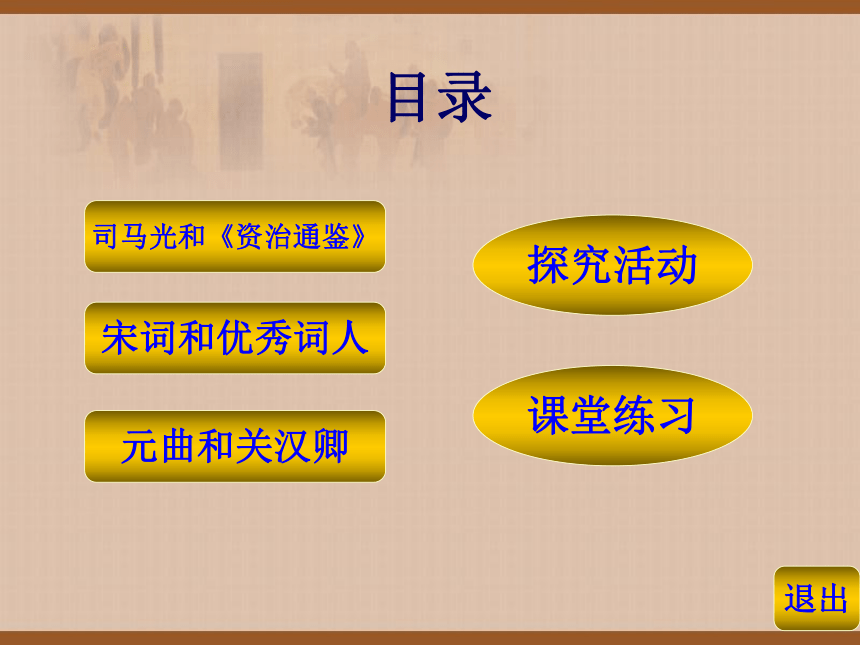 目录

司马光和《资治通鉴》

宋词和优秀词人

元曲和关汉卿

探究活动

课堂练习

退出